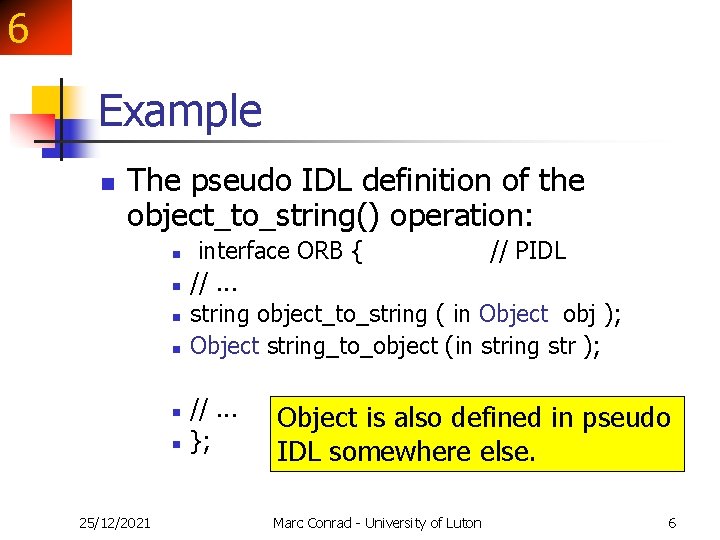 6

Example

The pseudo IDL definition of the object_to_string() operation:

interface ORB { // PIDL
// ...
string object_to_string ( in Object obj );
Object string_to_object (in string str );

// ...
};

Object is also defined in pseudo IDL somewhere else.

25/12/2021 Marc Conrad - University of Luton 6